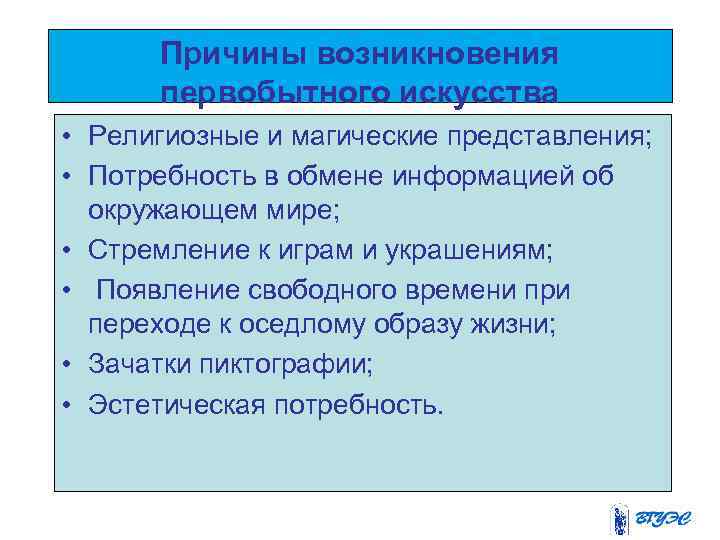 Причины возникновения первобытного искусства

• Религиозные и магические представления;
• Потребность в обмене информацией об окружающем мире;
• Стремление к играм и украшениям;
• Появление свободного времени при переходе к оседлому образу жизни;
• Зачатки пиктографии;
• Эстетическая потребность.

ВГУЭС